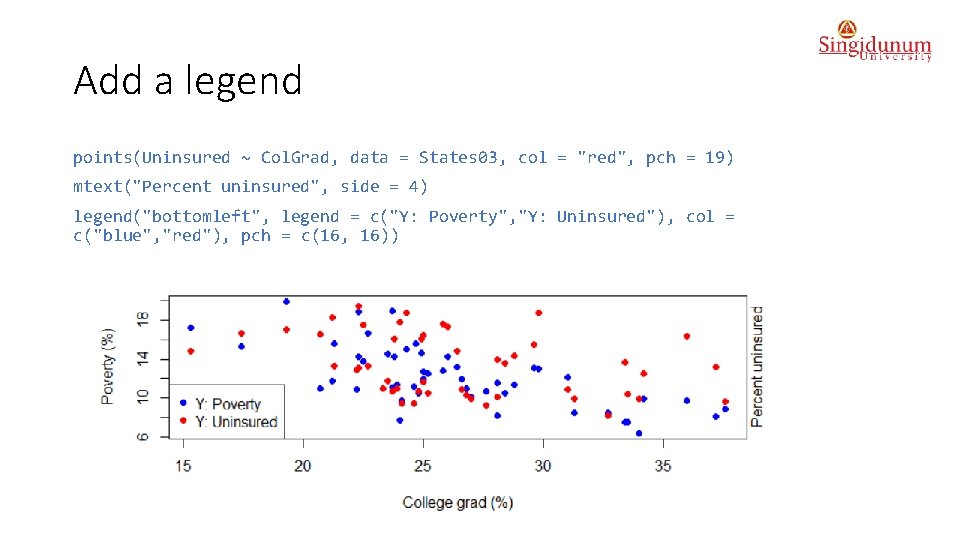 Singidunum University

Add a legend

points(Uninsured ~ ColGrad, data = States03, col = "red", pch = 19)

mtext("Percent uninsured", side = 4)

legend("bottomleft", legend = c("Y: Poverty","Y: Uninsured"), col = c("blue","red"), pch = c(16, 16))

Poverty (%)

6
10
14
18

Y: Poverty
Y: Uninsured

Percent uninsured

15
20
25
30
35

College grad (%)